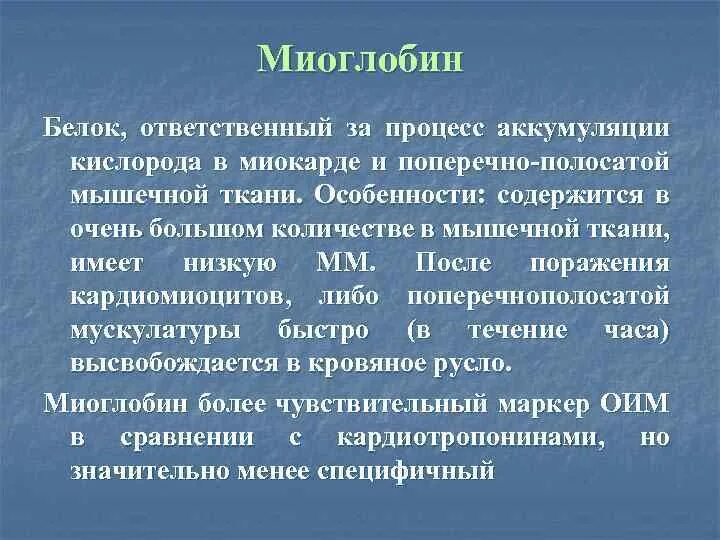 Миоглобин

Белок, ответственный за процесс аккумуляции кислорода в миокарде и поперечно-полосатой мышечной ткани. Особенности: содержится в очень большом количестве в мышечной ткани, имеет низкую ММ. После поражения кардиомиоцитов, либо поперечнополосатой мускулатуры быстро (в течение часа) высвобождается в кровяное русло.

Миоглобин более чувствительный маркер ОИМ в сравнении с кардиотропонинами, но значительно менее специфичный